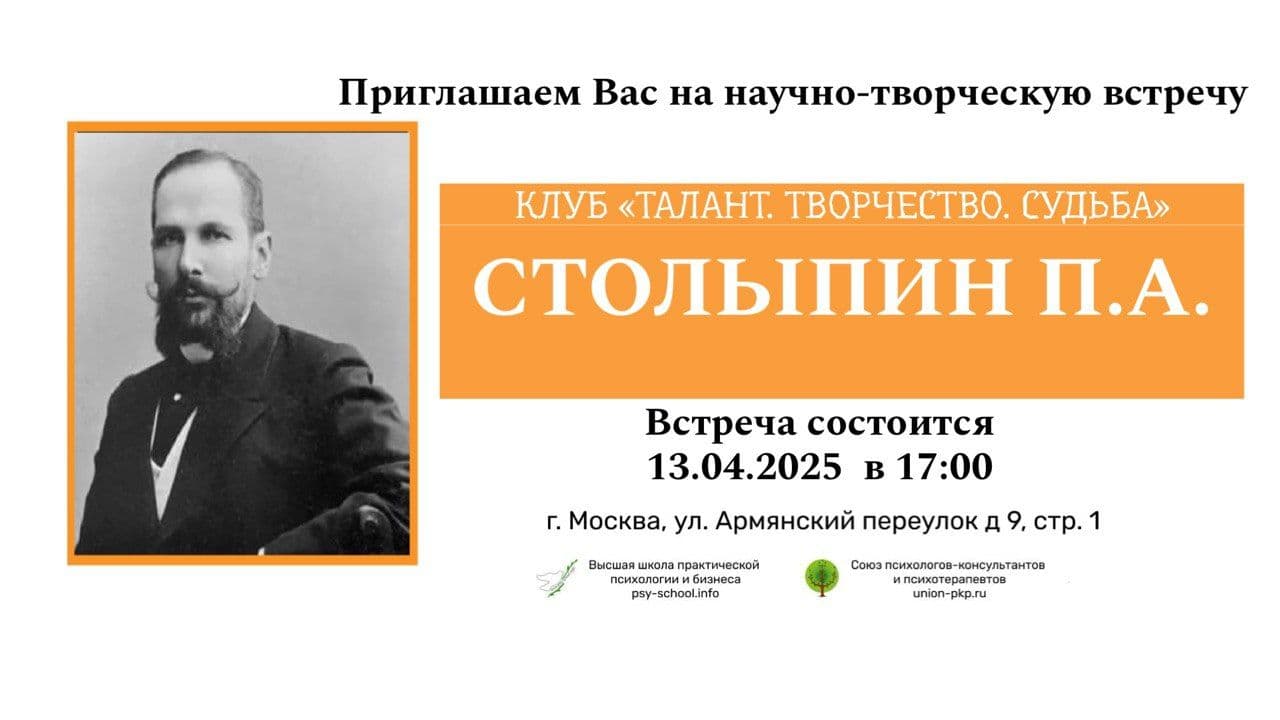 Приглашаем Вас на научно-творческую встречу

КЛУБ «ТАЛАНТ. ТВОРЧЕСТВО. СУДЬБА»

СТОЛЫПИН П.А.

Встреча состоится
13.04.2025 в 17:00

г. Москва, ул. Армянский переулок д 9, стр. 1

Высшая школа практической психологии и бизнеса
psy-school.info

Союз психологов-консультантов и психотерапевтов
union-pkp.ru